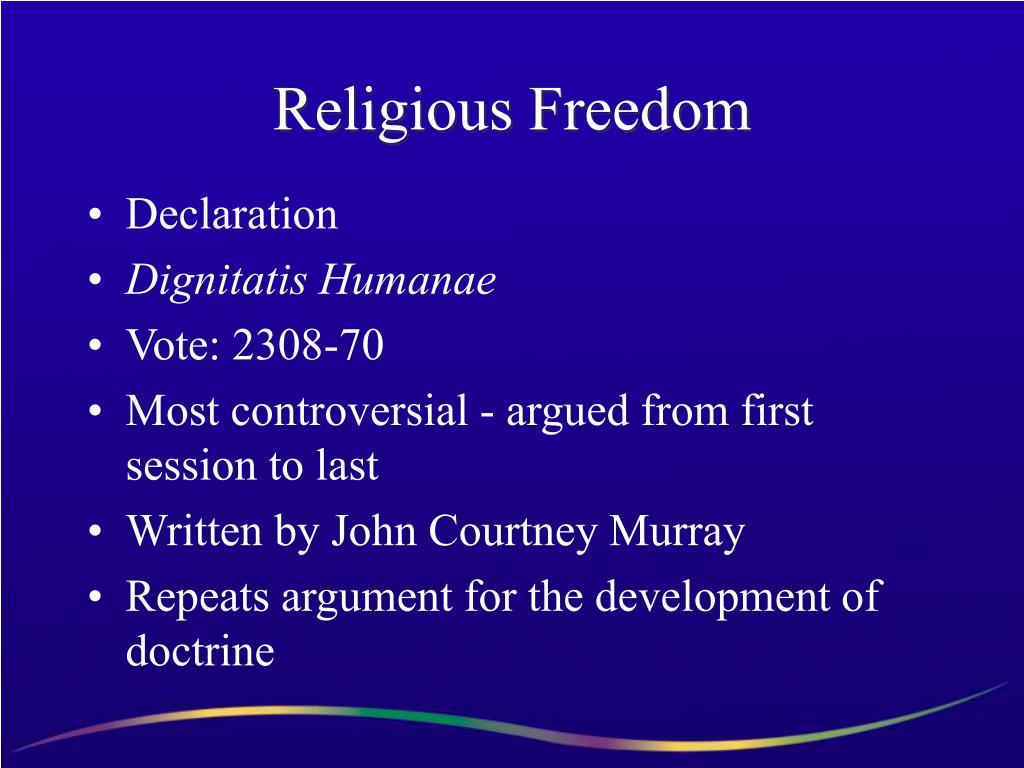 Religious Freedom

• Declaration
• Dignitatis Humanae
• Vote: 2308-70
• Most controversial - argued from first session to last
• Written by John Courtney Murray
• Repeats argument for the development of doctrine